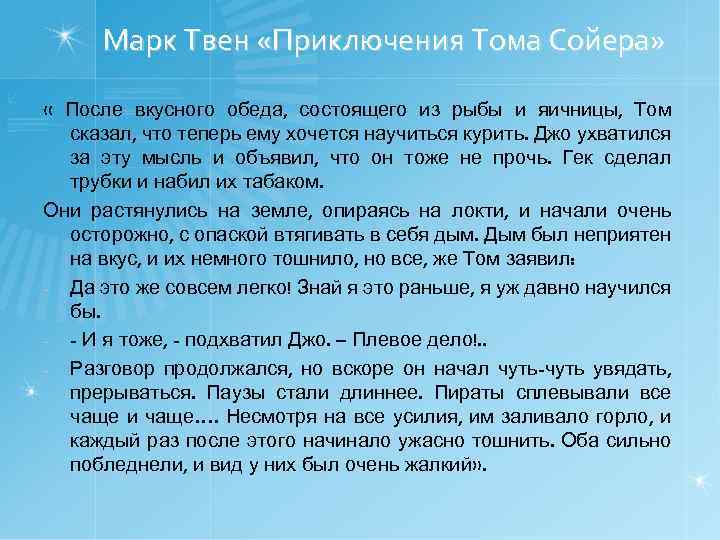 Марк Твен «Приключения Тома Сойера»

« После вкусного обеда, состоящего из рыбы и яичницы, Том сказал, что теперь ему хочется научиться курить. Джо ухватился за эту мысль и объявил, что он тоже не прочь. Гек сделал трубки и набил их табаком.

Они растянулись на земле, опираясь на локти, и начали очень осторожно, с опаской втягивать в себя дым. Дым был неприятен на вкус, и их немного тошнило, но все, же Том заявил:

- Да это же совсем легко! Знай я это раньше, я уж давно научился бы.

- - И я тоже, - подхватил Джо. – Плевое дело!..

- Разговор продолжался, но вскоре он начал чуть-чуть увядать, прерываться. Паузы стали длиннее. Пираты сплевывали все чаще и чаще…. Несмотря на все усилия, им заливало горло, и каждый раз после этого начинало ужасно тошнить. Оба сильно побледнели, и вид у них был очень жалкий».